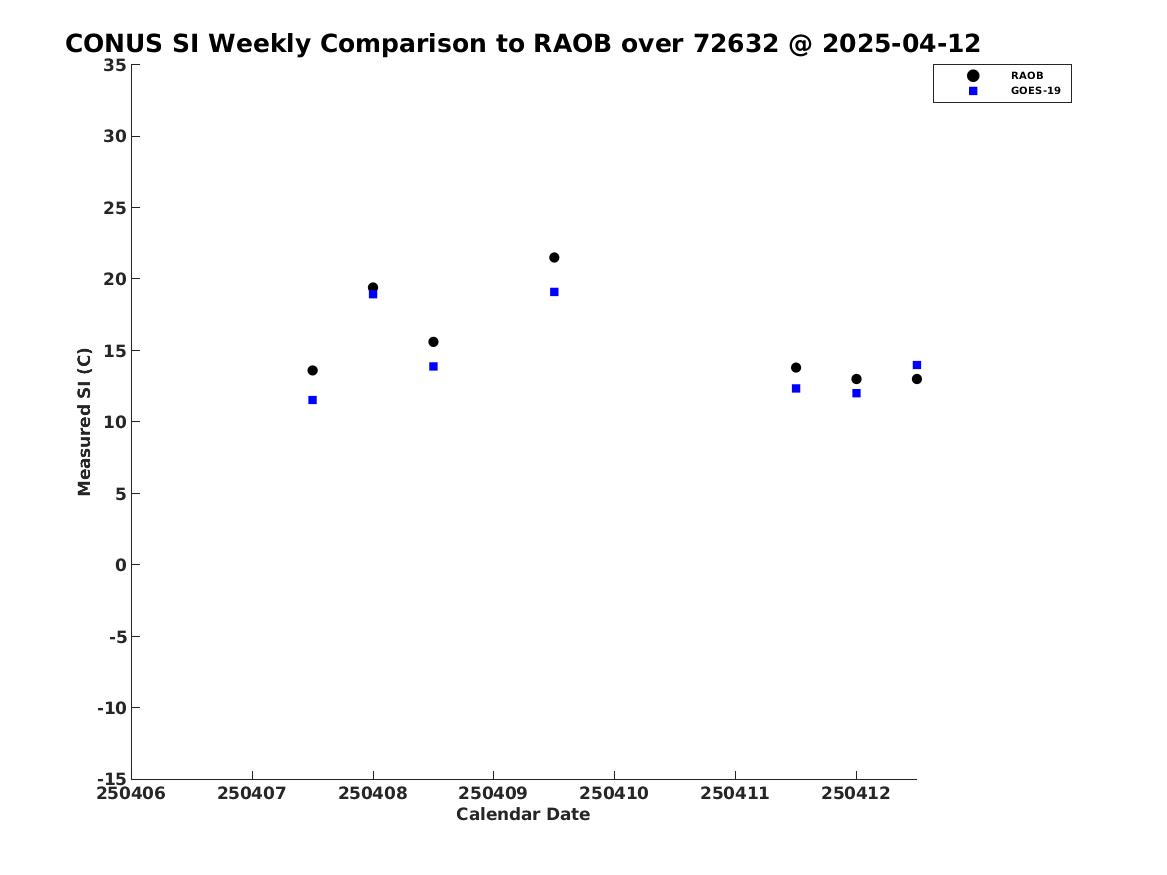 CONUS SI Weekly Comparison to RAOB over 72632 @ 2025-04-12

RAOB
GOES-19

Measured SI (C)

35
30
25
20
15
10
5
0
-5
-10
-15

250406 250407 250408 250409 250410 250411 250412

Calendar Date